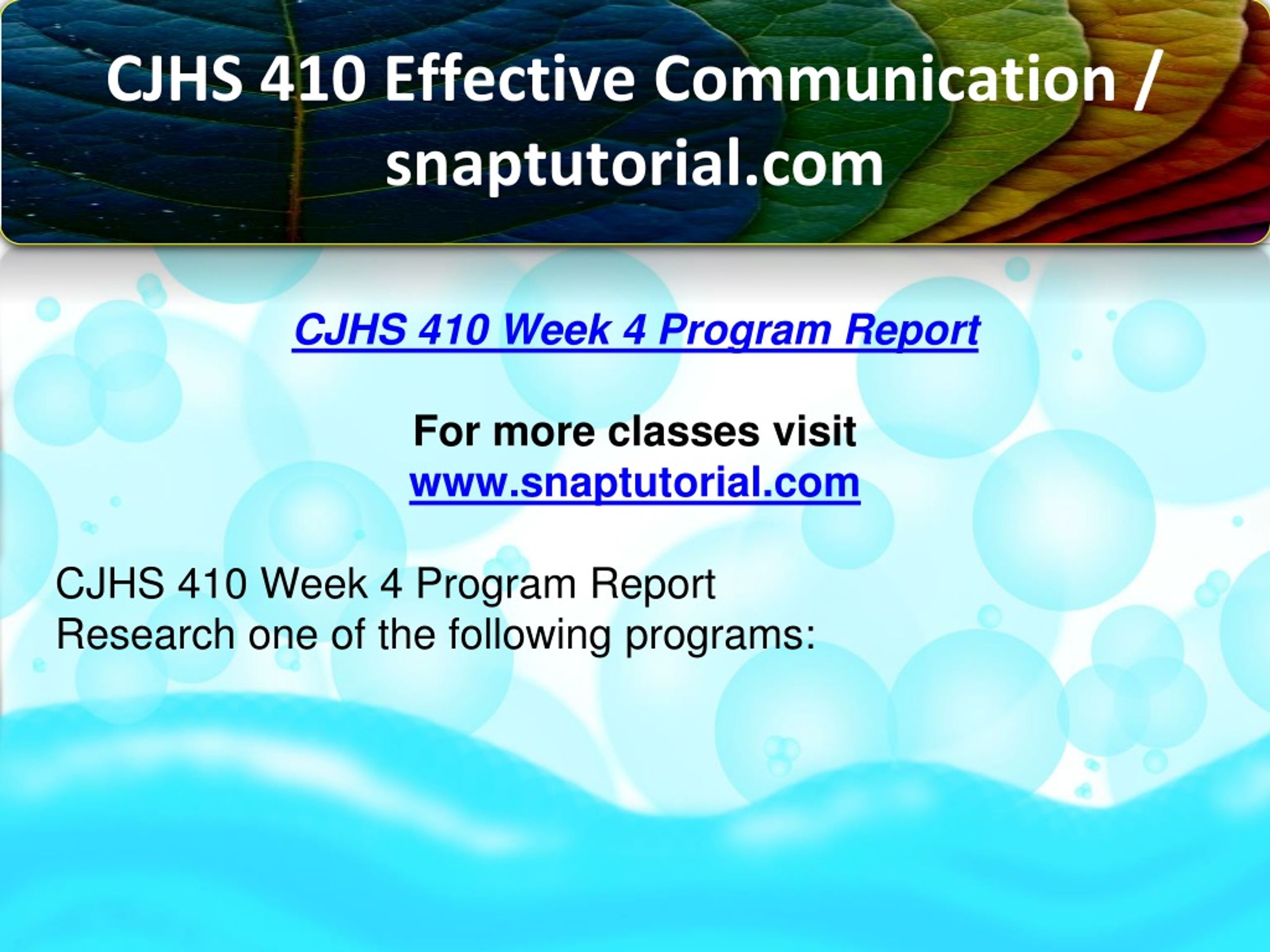 CJHS 410 Effective Communication / snaptutorial.com

CJHS 410 Week 4 Program Report

For more classes visit
www.snaptutorial.com

CJHS 410 Week 4 Program Report
Research one of the following programs: